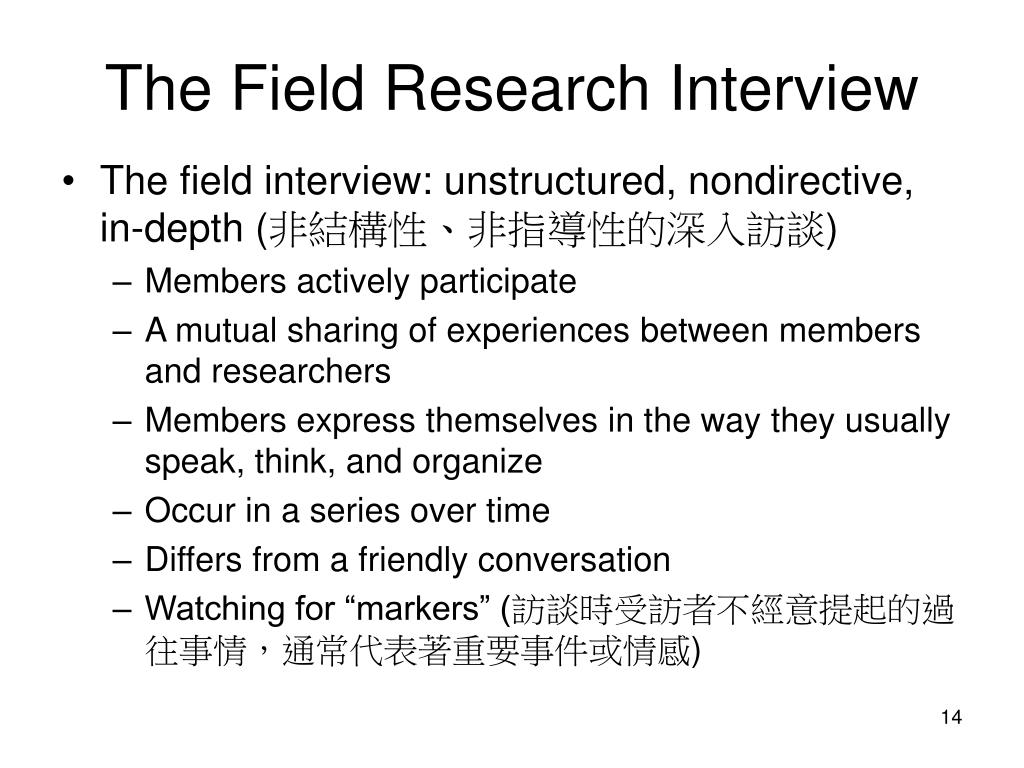 The Field Research Interview

• The field interview: unstructured, nondirective, in-depth (非結構性、非指導性的深入訪談)
– Members actively participate
– A mutual sharing of experiences between members and researchers
– Members express themselves in the way they usually speak, think, and organize
– Occur in a series over time
– Differs from a friendly conversation
– Watching for “markers” (訪談時受訪者不經意提起的過往事情，通常代表著重要事件或情感)

14